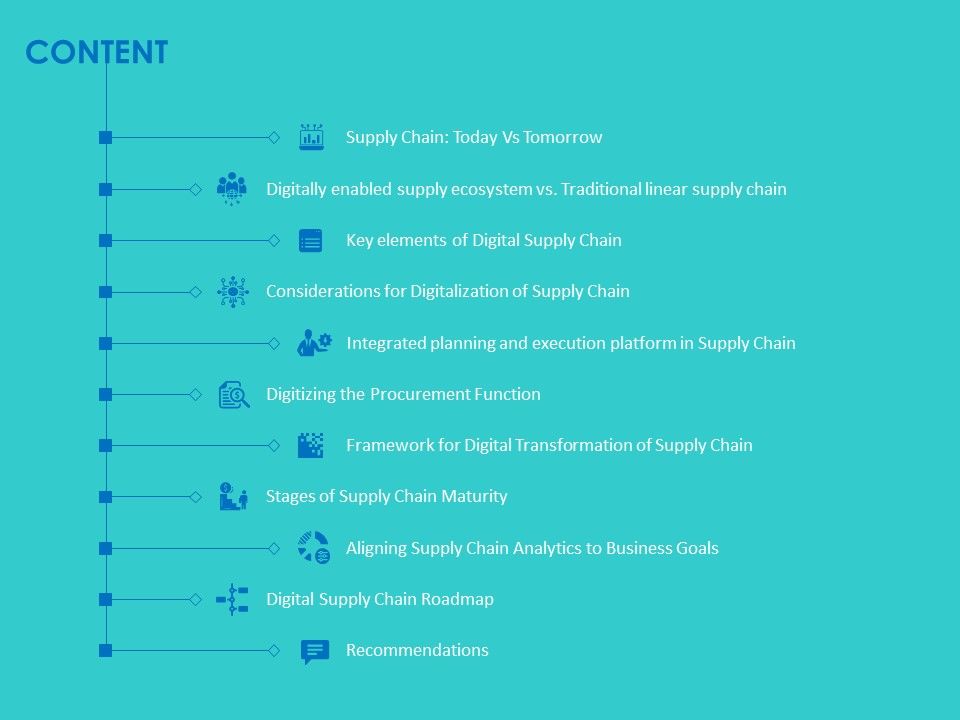 CONTENT

Supply Chain: Today Vs Tomorrow

Digitally enabled supply ecosystem vs. Traditional linear supply chain

Key elements of Digital Supply Chain

Considerations for Digitalization of Supply Chain

Integrated planning and execution platform in Supply Chain

Digitizing the Procurement Function

Framework for Digital Transformation of Supply Chain

Stages of Supply Chain Maturity

Aligning Supply Chain Analytics to Business Goals

Digital Supply Chain Roadmap

Recommendations